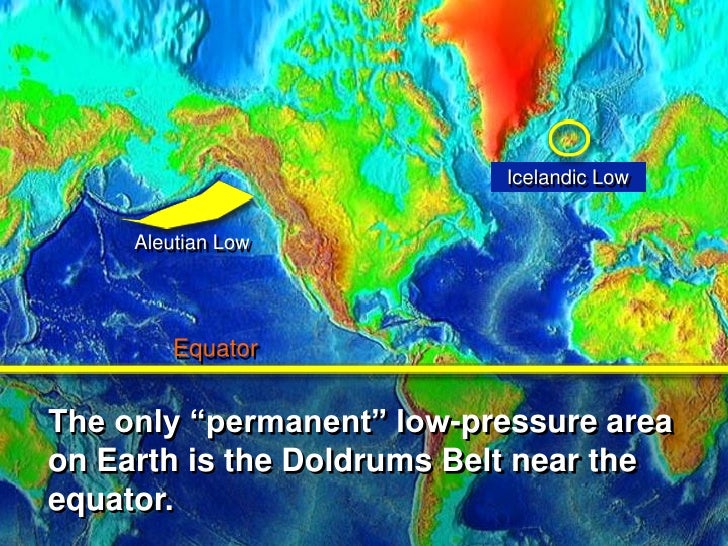 Icelandic Low

Aleutian Low

Equator

The only “permanent” low-pressure area on Earth is the Doldrums Belt near the equator.